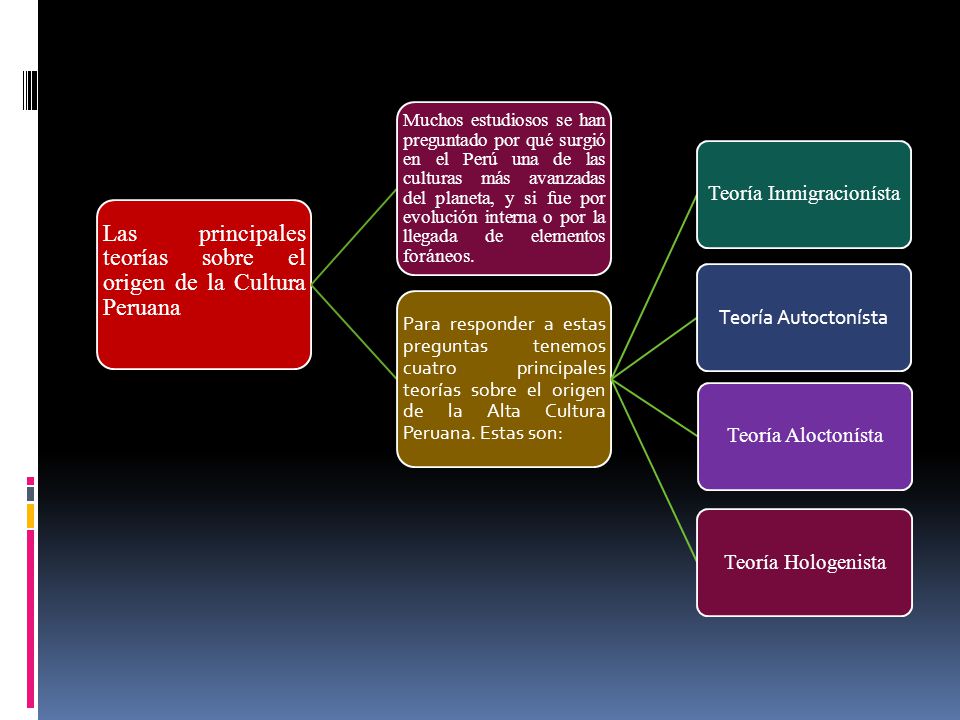 Las principales teorías sobre el origen de la Cultura Peruana

Muchos estudiosos se han preguntado por qué surgió en el Perú una de las culturas más avanzadas del planeta, y si fue por evolución interna o por la llegada de elementos foráneos.

Para responder a estas preguntas tenemos cuatro principales teorías sobre el origen de la Alta Cultura Peruana. Estas son:

Teoría Inmigracionísta

Teoría Autoctonísta

Teoría Aloctonísta

Teoría Hologenista